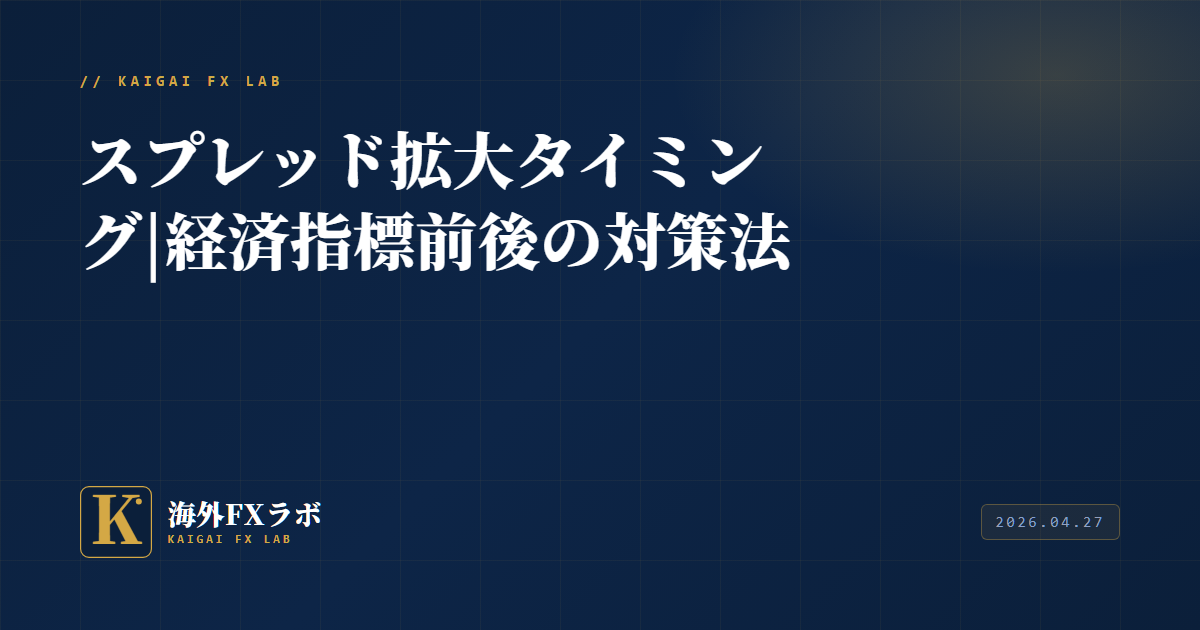 // KAIGAI FX LAB

スプレッド拡大タイミング|経済指標前後の対策法

K

海外FXラボ
KAIGAI FX LAB

2026.04.27